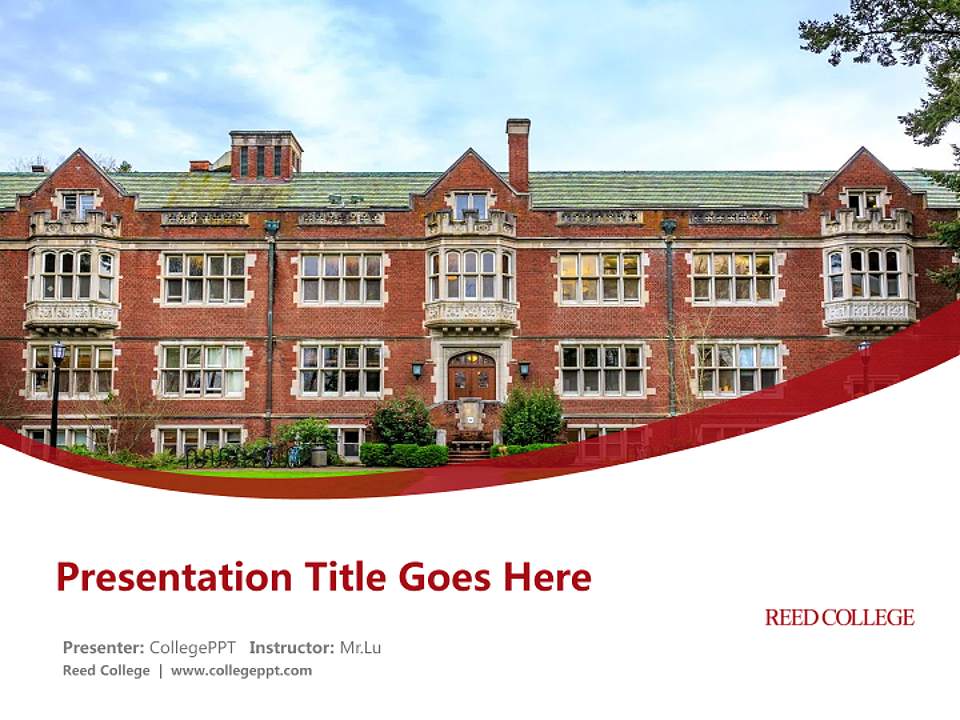 Presentation Title Goes Here

REED COLLEGE

Presenter: CollegePPT Instructor: Mr.Lu
Reed College | www.collegeppt.com